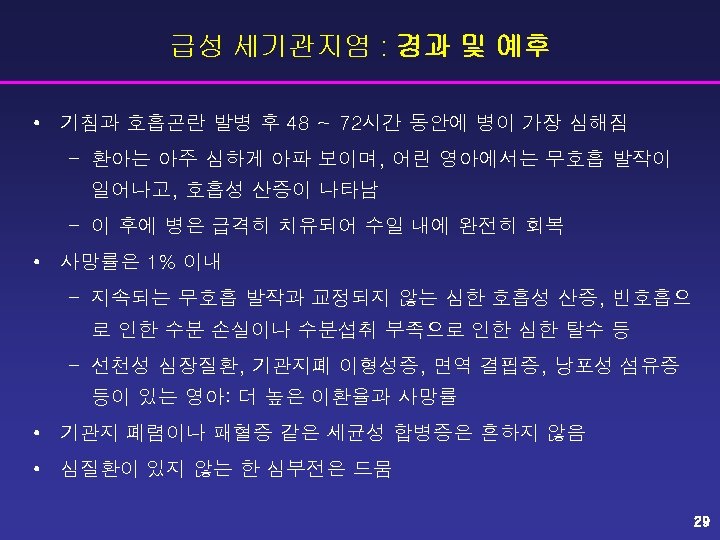 급성 세기관지염 : 경과 및 예후

• 기침과 호흡곤란 발병 후 48 ~ 72시간 동안에 병이 가장 심해짐
– 환아는 아주 심하게 아파 보이며, 어린 영아에서는 무호흡 발작이 일어나고, 호흡성 산증이 나타남
– 이 후에 병은 급격히 치유되어 수일 내에 완전히 회복

• 사망률은 1% 이내
– 지속되는 무호흡 발작과 교정되지 않는 심한 호흡성 산증, 빈호흡으로 인한 수분 손실이나 수분섭취 부족으로 인한 심한 탈수 등
– 선천성 심장질환, 기관지폐 이형성증, 면역 결핍증, 낭포성 섬유증 등이 있는 영아: 더 높은 이환율과 사망률

• 기관지 폐렴이나 패혈증 같은 세균성 합병증은 흔하지 않음

• 심질환이 있지 않는 한 심부전은 드뭄

29